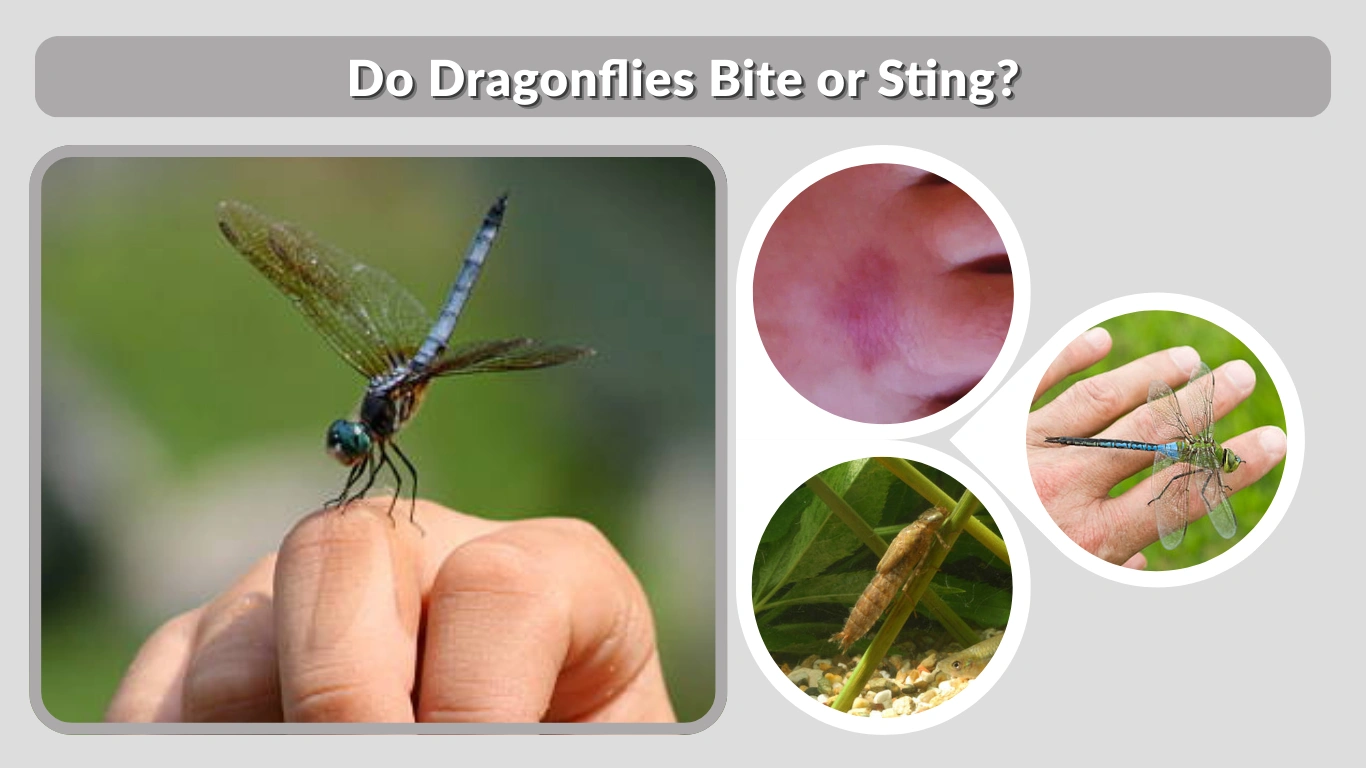 Do Dragonflies Bite or Sting?